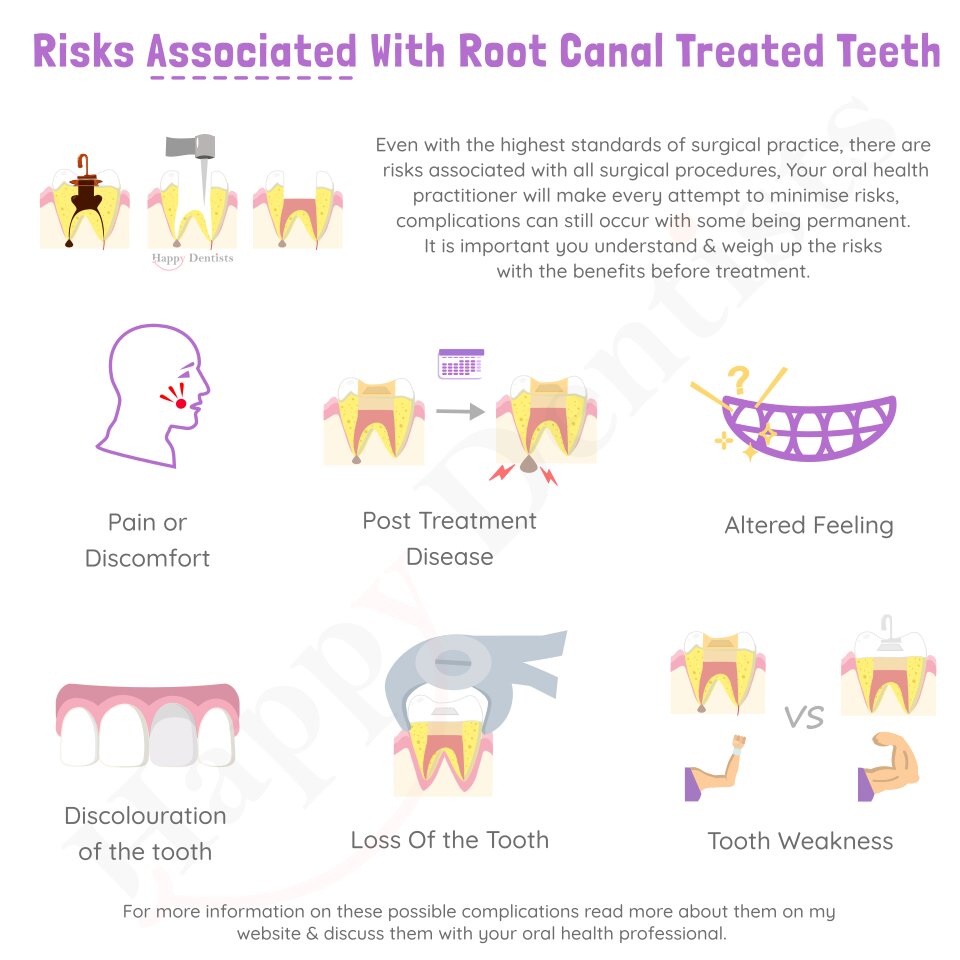 Risks Associated With Root Canal Treated Teeth

Happy Dentists

Even with the highest standards of surgical practice, there are risks associated with all surgical procedures, Your oral health practitioner will make every attempt to minimise risks, complications can still occur with some being permanent. It is important you understand & weigh up the risks with the benefits before treatment.

Pain or Discomfort

Post Treatment Disease

Altered Feeling

Discolouration of the tooth

Loss Of the Tooth

VS

Tooth Weakness

For more information on these possible complications read more about them on my website & discuss them with your oral health professional.

Happy Dentists